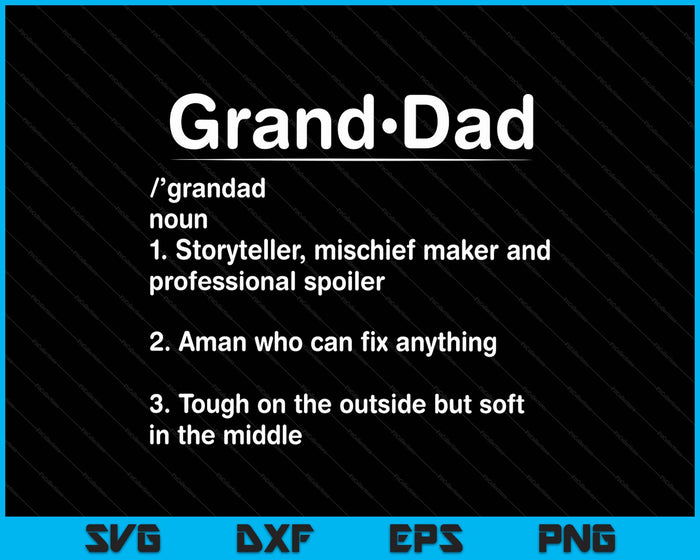 Grand·Dad

/'grandad
noun
1. Storyteller, mischief maker and professional spoiler

2. Aman who can fix anything

3. Tough on the outside but soft in the middle

SVG DXF EPS PNG